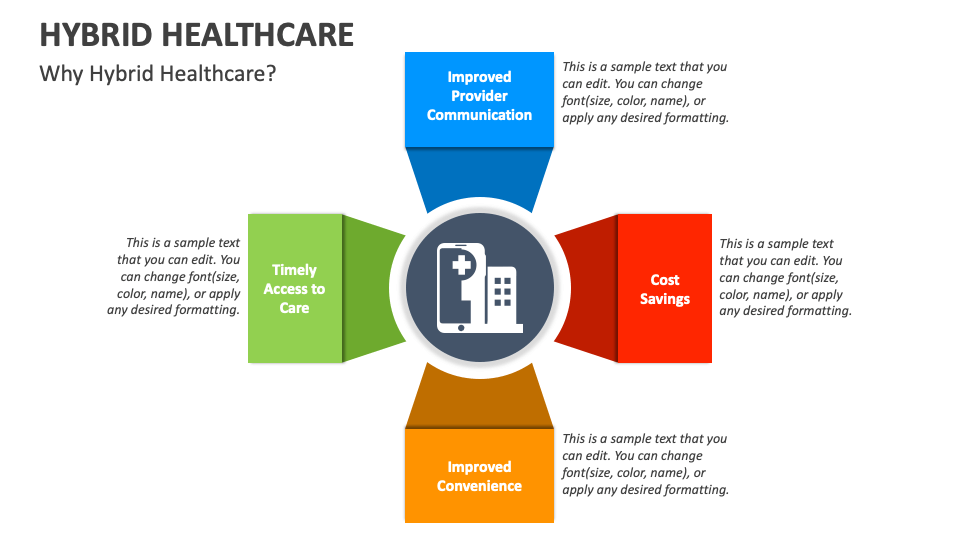 HYBRID HEALTHCARE

Why Hybrid Healthcare?

Improved Provider Communication

This is a sample text that you can edit. You can change font(size, color, name), or apply any desired formatting.

This is a sample text that you can edit. You can change font(size, color, name), or apply any desired formatting.

Timely Access to Care

Cost Savings

This is a sample text that you can edit. You can change font(size, color, name), or apply any desired formatting.

Improved Convenience

This is a sample text that you can edit. You can change font(size, color, name), or apply any desired formatting.